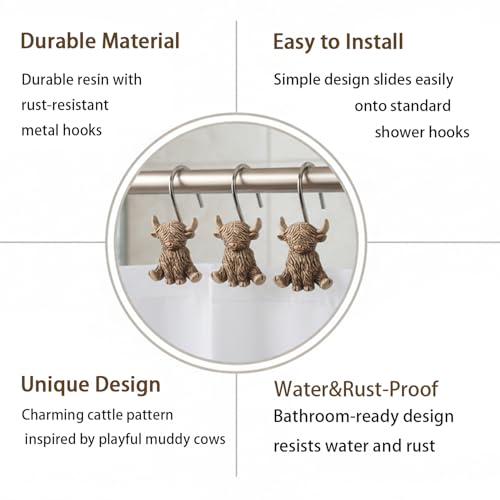 Durable Material

Durable resin with rust-resistant metal hooks

Easy to Install

Simple design slides easily onto standard shower hooks

Unique Design

Charming cattle pattern inspired by playful muddy cows

Water&Rust-Proof

Bathroom-ready design resists water and rust